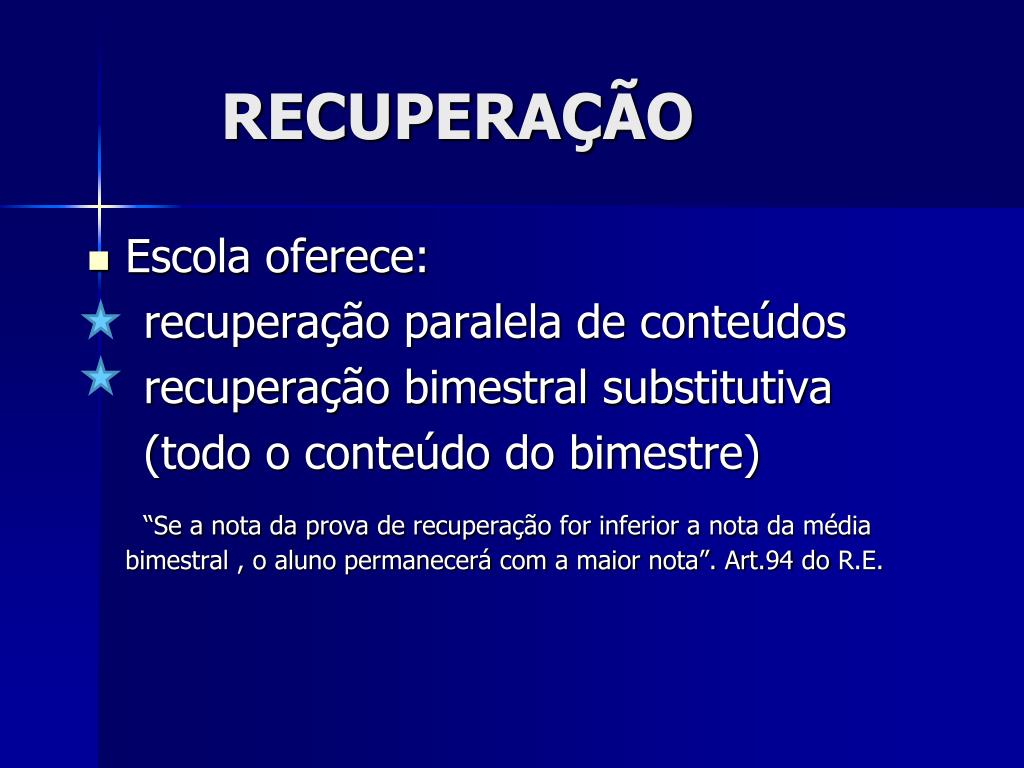 RECUPERAÇÃO

Escola oferece:

recuperação paralela de conteúdos

recuperação bimestral substitutiva (todo o conteúdo do bimestre)

“Se a nota da prova de recuperação for inferior a nota da média bimestral , o aluno permanecerá com a maior nota”. Art.94 do R.E.